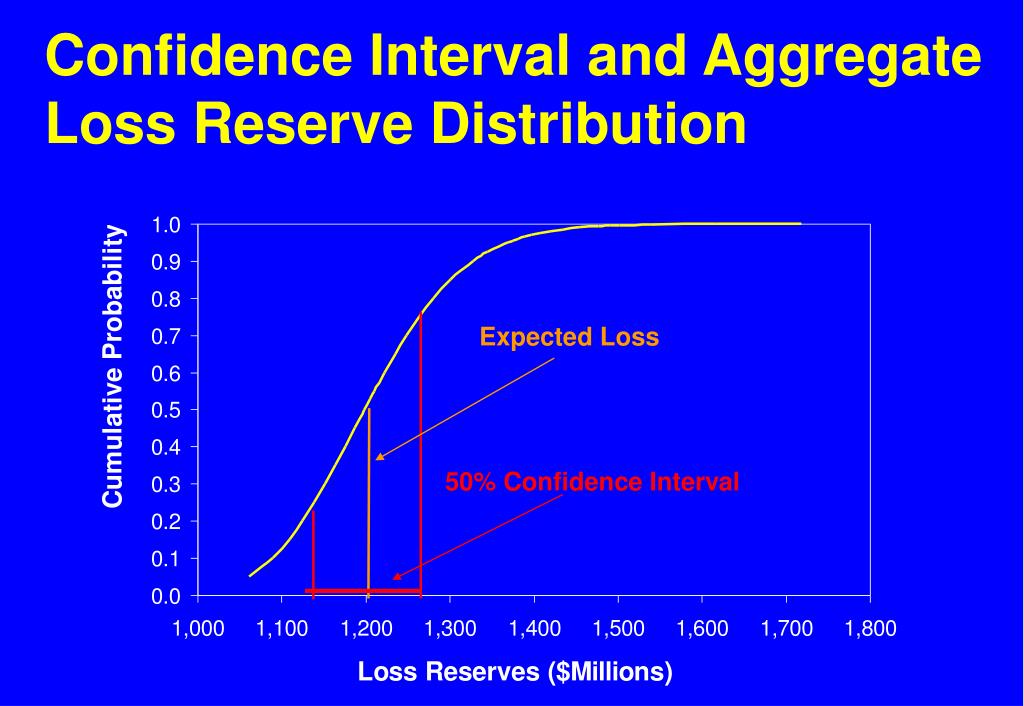 Confidence Interval and Aggregate Loss Reserve Distribution

Cumulative Probability

1.0
0.9
0.8
0.7
0.6
0.5
0.4
0.3
0.2
0.1
0.0

Expected Loss

50% Confidence Interval

1,000 1,100 1,200 1,300 1,400 1,500 1,600 1,700 1,800

Loss Reserves ($Millions)